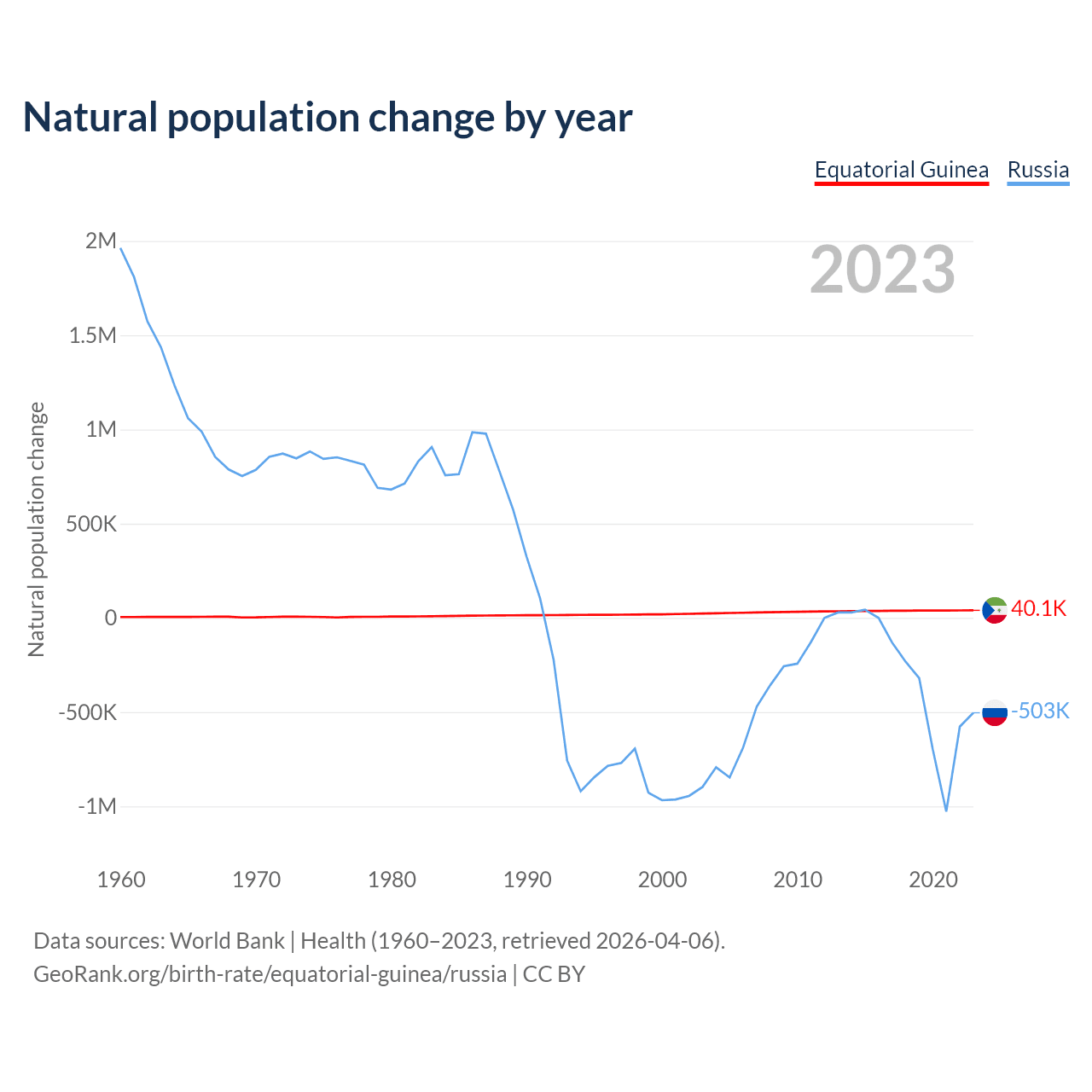 Natural population change by year

Equatorial Guinea Russia

2023

Natural population change

2M
1.5M
1M
500K
0
-500K
-1M

40.1K
-503K

1960 1970 1980 1990 2000 2010 2020

Data sources: World Bank | Health (1960–2023, retrieved 2026-04-06).
GeoRank.org/birth-rate/equatorial-guinea/russia | CC BY